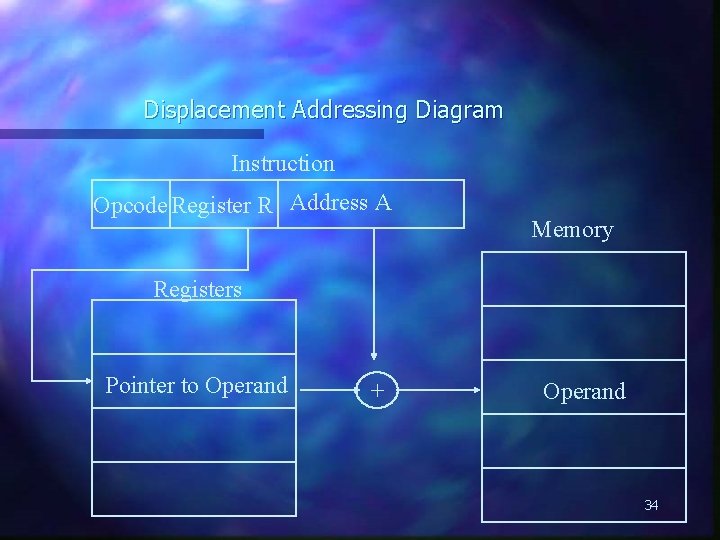 Displacement Addressing Diagram

Instruction

Opcode Register R Address A

Memory

Registers

Pointer to Operand

+

Operand

34